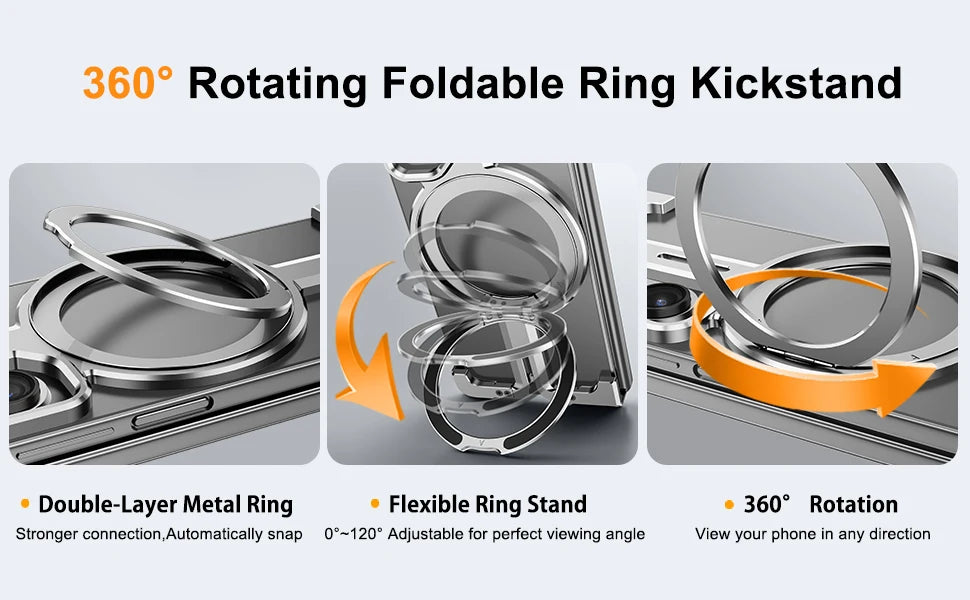 360° Rotating Foldable Ring Kickstand

• Double-Layer Metal Ring
Stronger connection,Automatically snap

• Flexible Ring Stand
0°~120° Adjustable for perfect viewing angle

• 360° Rotation
View your phone in any direction